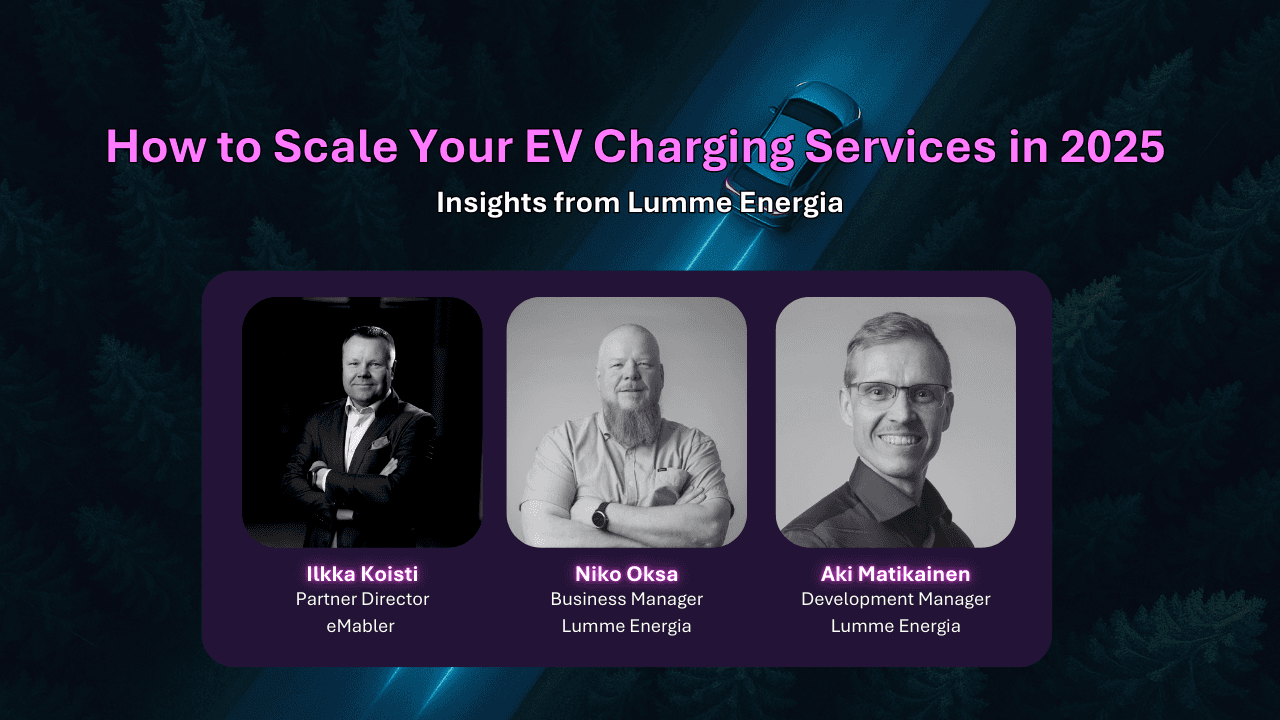 How to Scale Your EV Charging Services in 2025

Insights from Lumme Energia

Ilkka Koisti
Partner Director
eMabler

Niko Oksa
Business Manager
Lumme Energia

Aki Matikainen
Development Manager
Lumme Energia